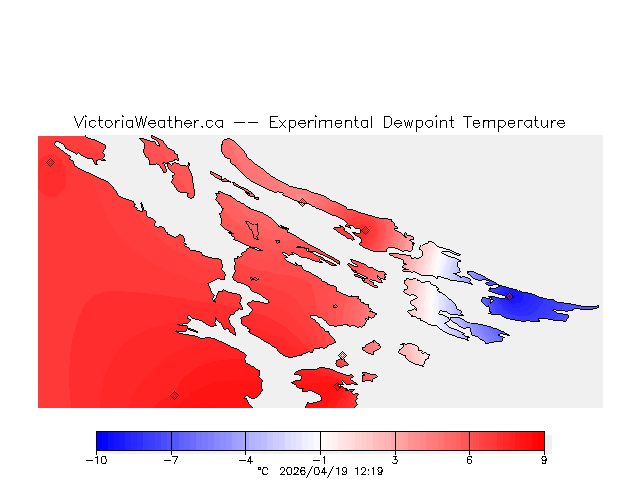 VictoriaWeather.ca -- Experimental Dewpoint Temperature

−10 −7 −4 −1 3 6 9

°C 2026/04/19 12:19